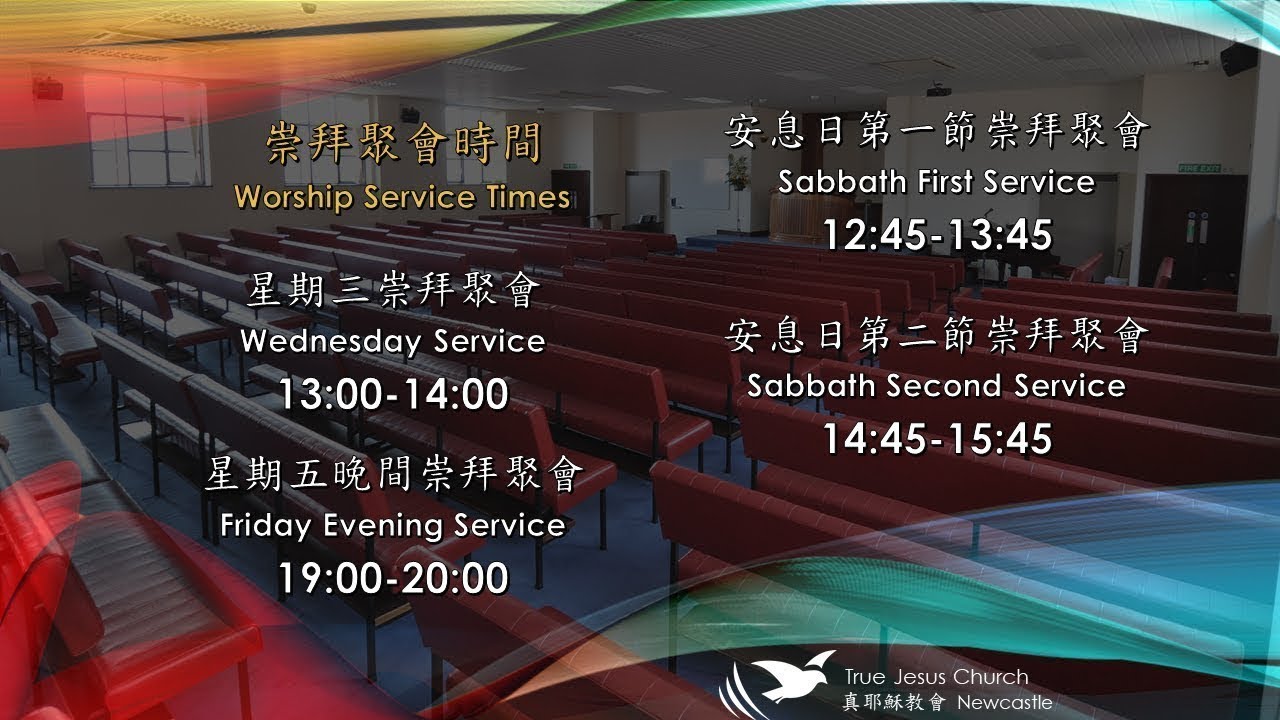 崇拜聚會時間
Worship Service Times

星期三崇拜聚會
Wednesday Service
13:00-14:00

星期五晚間崇拜聚會
Friday Evening Service
19:00-20:00

安息日第一節崇拜聚會
Sabbath First Service
12:45-13:45

安息日第二節崇拜聚會
Sabbath Second Service
14:45-15:45

FIRE EXIT

True Jesus Church
真耶穌教會 Newcastle